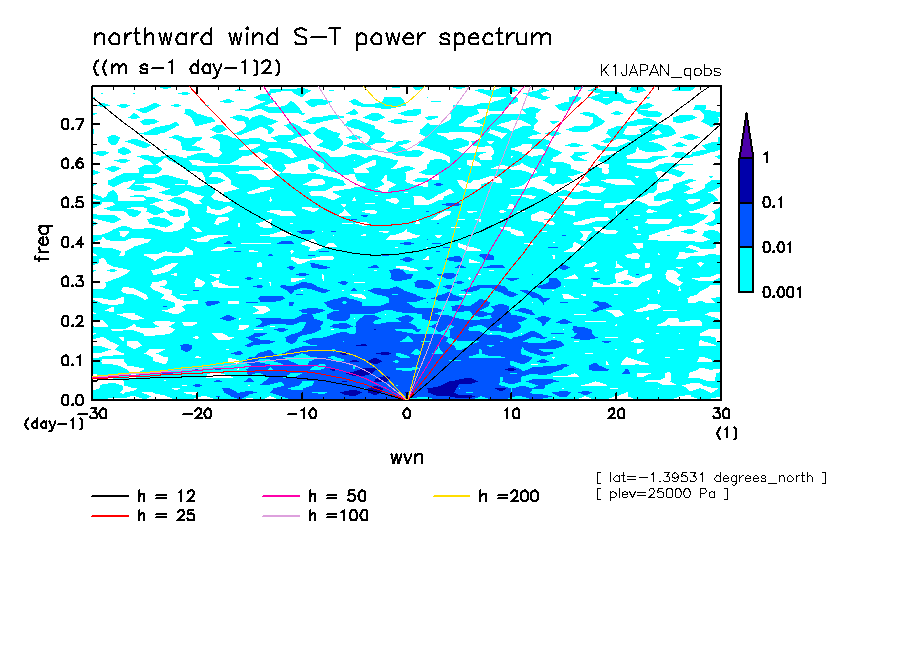 northward wind S-T power spectrum

((m s-1 day-1)2)

K1JAPAN_qobs

freq

0.7
0.6
0.5
0.4
0.3
0.2
0.1
0.0
(day-1)

-30
-20
-10
0
10
20
30
(1)

wvn

1
0.1
0.01
0.001

[ lat=-1.39531 degrees_north ]
[ plev=25000 Pa ]

h = 12
h = 25
h = 50
h =100
h =200